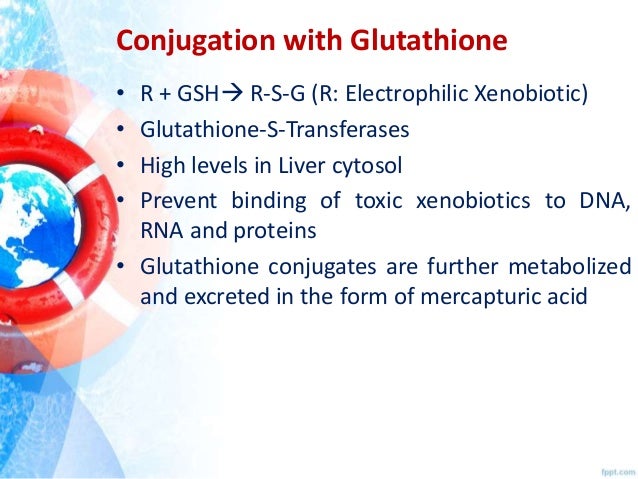 Conjugation with Glutathione

• R + GSH→ R-S-G (R: Electrophilic Xenobiotic)
• Glutathione-S-Transferases
• High levels in Liver cytosol
• Prevent binding of toxic xenobiotics to DNA, RNA and proteins
• Glutathione conjugates are further metabolized and excreted in the form of mercapturic acid

fppt.com